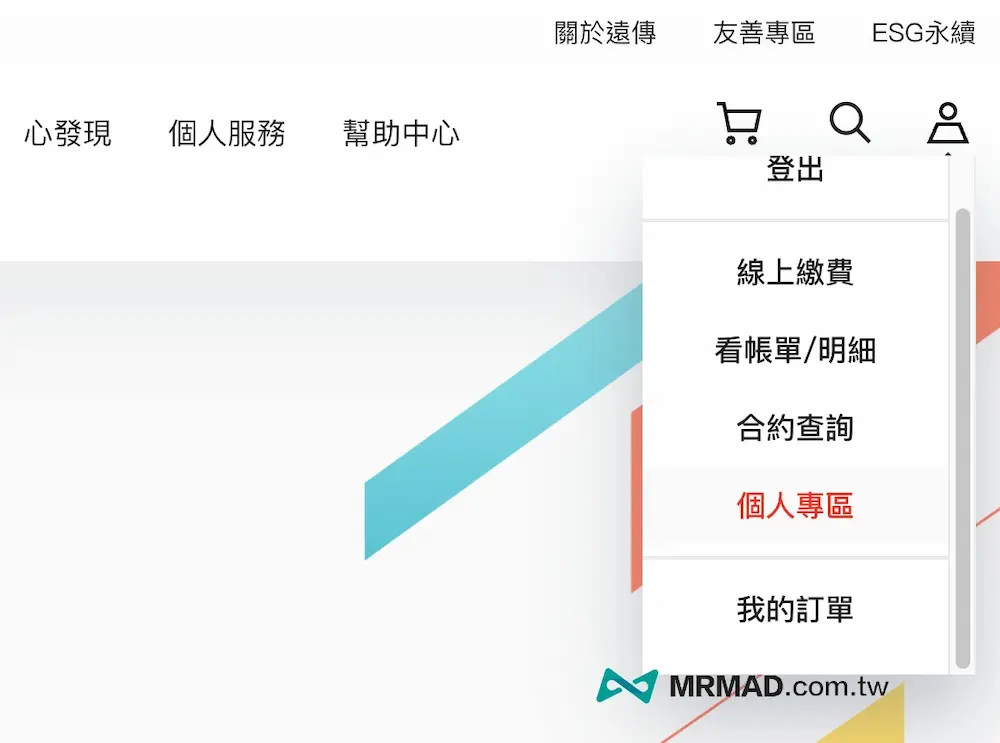 關於遠傳　友善專區　ESG永續

心發現　個人服務　幫助中心

登出

線上繳費

看帳單/明細

合約查詢

個人專區

我的訂單

MRMAD.com.tw